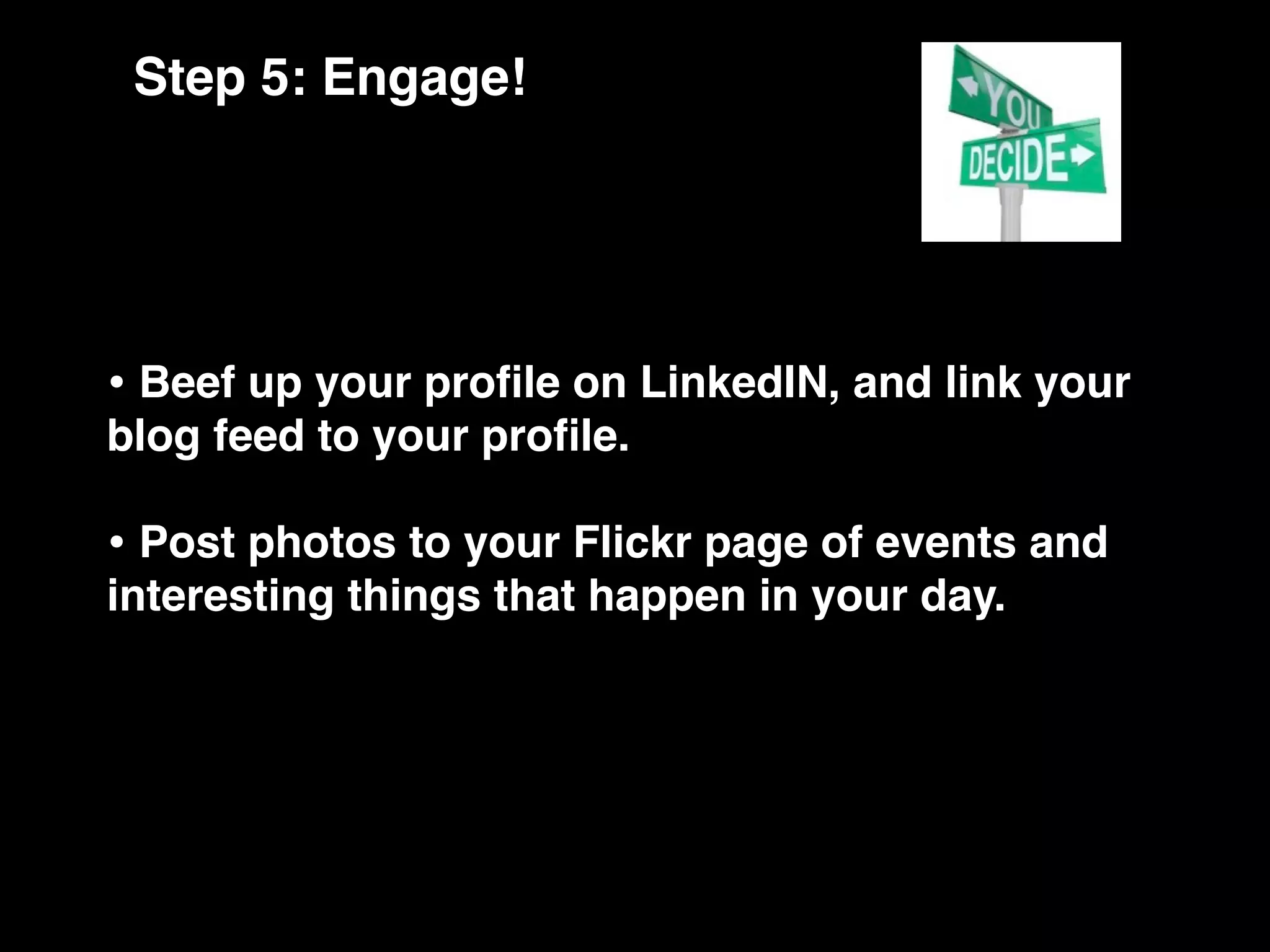 Step 5: Engage!

YOU

DECIDE

• Beef up your profile on LinkedIN, and link your blog feed to your profile.

• Post photos to your Flickr page of events and interesting things that happen in your day.